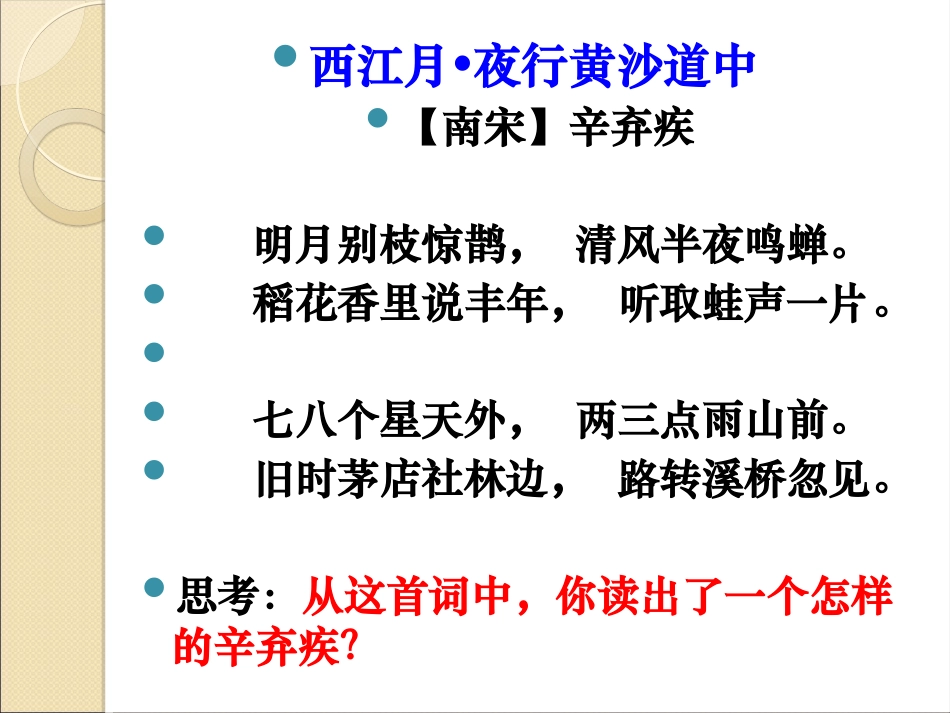 西江月•夜行黄沙道中

【南宋】辛弃疾

明月别枝惊鹊， 清风半夜鸣蝉。

稻花香里说丰年， 听取蛙声一片。

七八个星天外， 两三点雨山前。

旧时茅店社林边， 路转溪桥忽见。

思考：从这首词中，你读出了一个怎样的辛弃疾?